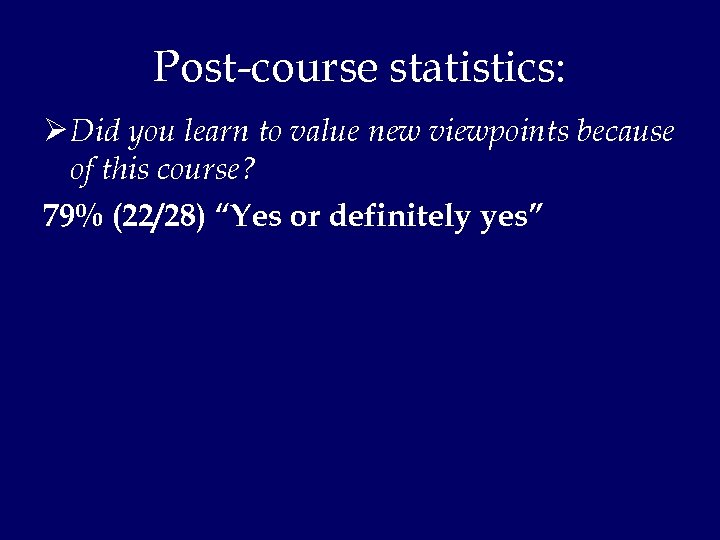 Post-course statistics:

➢ Did you learn to value new viewpoints because of this course?

79% (22/28) “Yes or definitely yes”